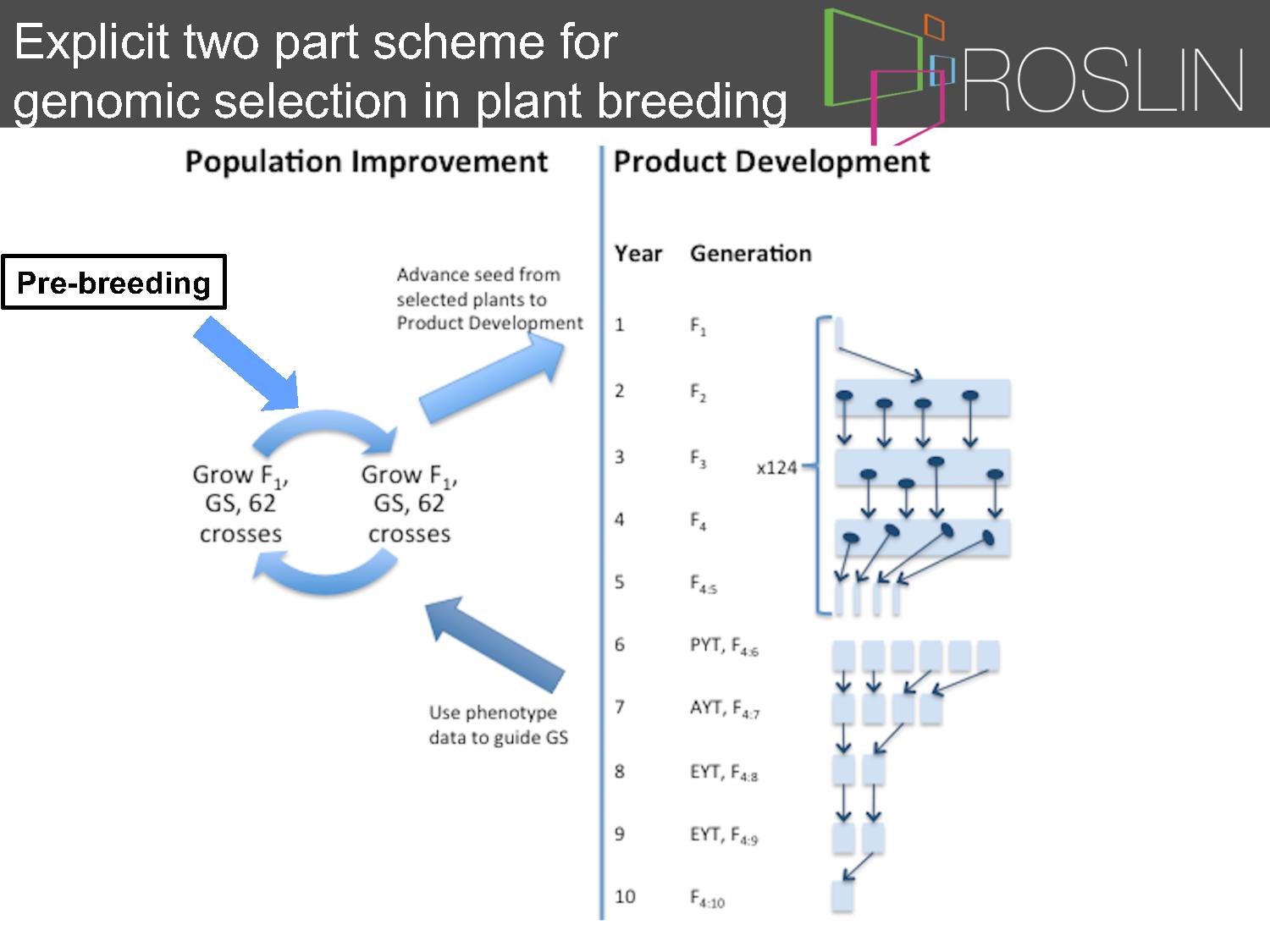 Explicit two part scheme for genomic selection in plant breeding

ROSLIN

Population Improvement

Pre-breeding

Advance seed from selected plants to Product Development

Grow $F_1$, GS, 62 crosses

Grow $F_1$, GS, 62 crosses

Use phenotype data to guide GS

Product Development

| Year | Generation |
|---|---|
| 1 | $F_1$ |
| 2 | $F_2$ |
| 3 | $F_3$ |
| 4 | $F_4$ |
| 5 | $F_{4:5}$ |
| 6 | PYT, $F_{4:6}$ |
| 7 | AYT, $F_{4:7}$ |
| 8 | EYT, $F_{4:8}$ |
| 9 | EYT, $F_{4:9}$ |
| 10 | $F_{4:10}$ |

x124